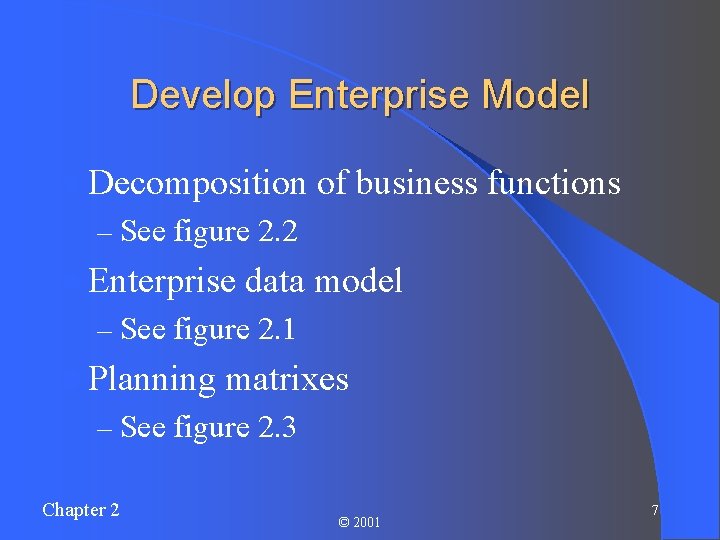 Develop Enterprise Model

Decomposition of business functions

– See figure 2.2

Enterprise data model

– See figure 2.1

Planning matrixes

– See figure 2.3

Chapter 2

© 2001

7